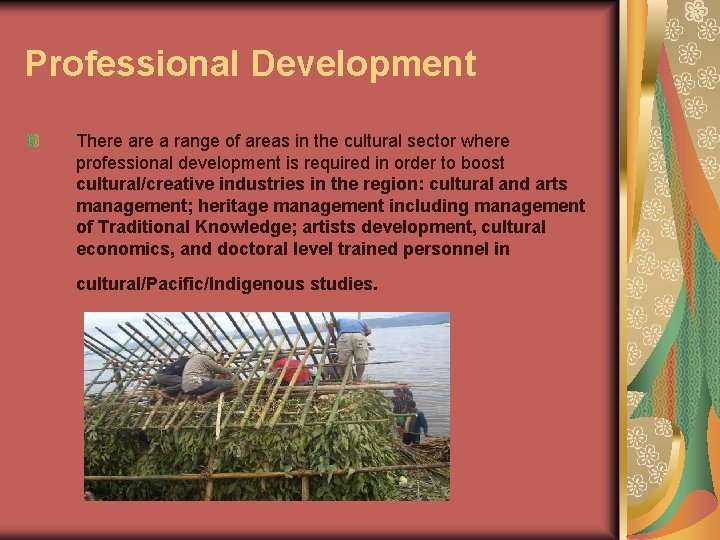 Professional Development

There are a range of areas in the cultural sector where professional development is required in order to boost cultural/creative industries in the region: cultural and arts management; heritage management including management of Traditional Knowledge; artists development, cultural economics, and doctoral level trained personnel in

cultural/Pacific/Indigenous studies.